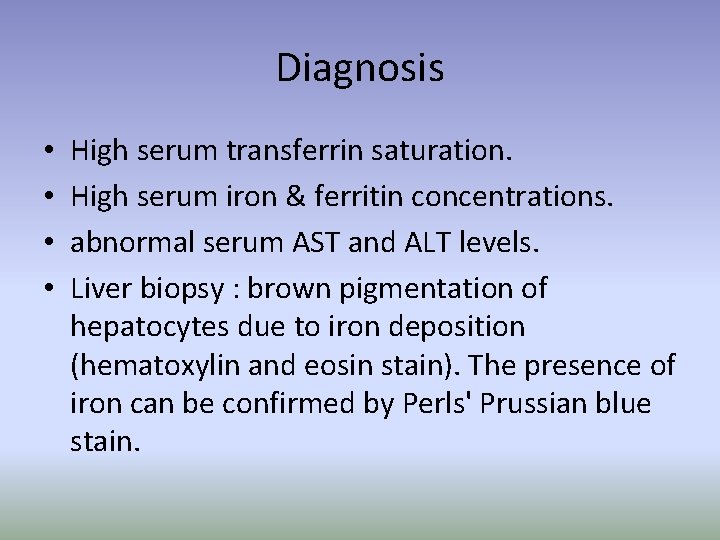 Diagnosis

• High serum transferrin saturation.
• High serum iron & ferritin concentrations.
• abnormal serum AST and ALT levels.
• Liver biopsy : brown pigmentation of hepatocytes due to iron deposition (hematoxylin and eosin stain). The presence of iron can be confirmed by Perls' Prussian blue stain.